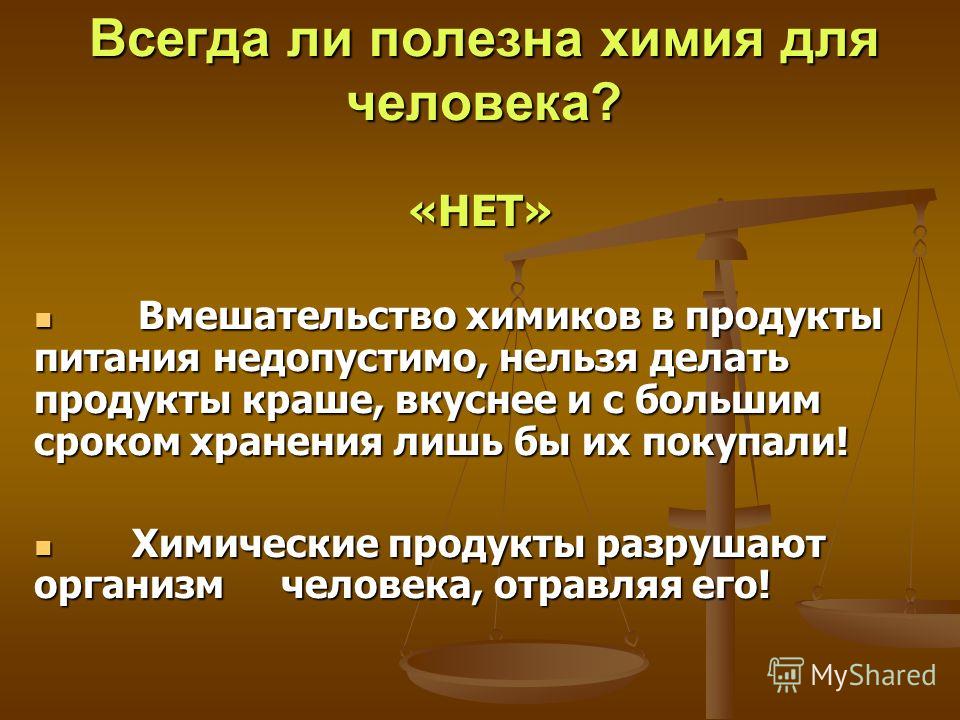 Всегда ли полезна химия для человека?

«НЕТ»

Вмешательство химиков в продукты питания недопустимо, нельзя делать продукты краше, вкуснее и с большим сроком хранения лишь бы их покупали!

Химические продукты разрушают организм человека, отравляя его!

MyShared